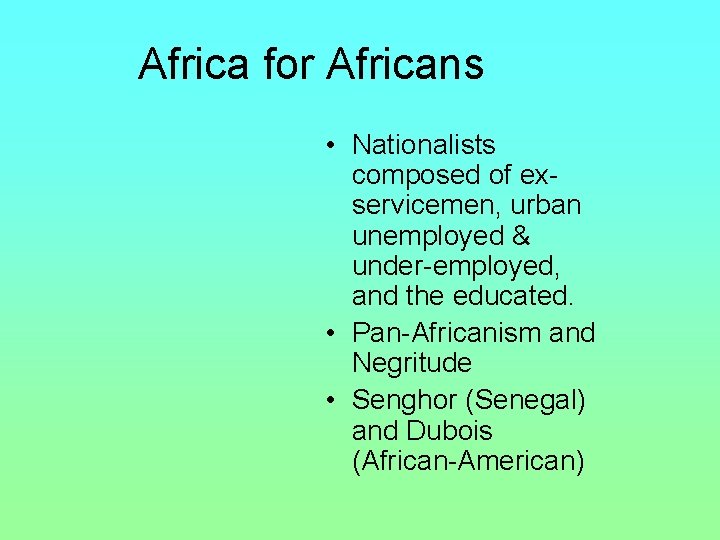 Africa for Africans

• Nationalists composed of ex-servicemen, urban unemployed & under-employed, and the educated.
• Pan-Africanism and Negritude
• Senghor (Senegal) and Dubois (African-American)